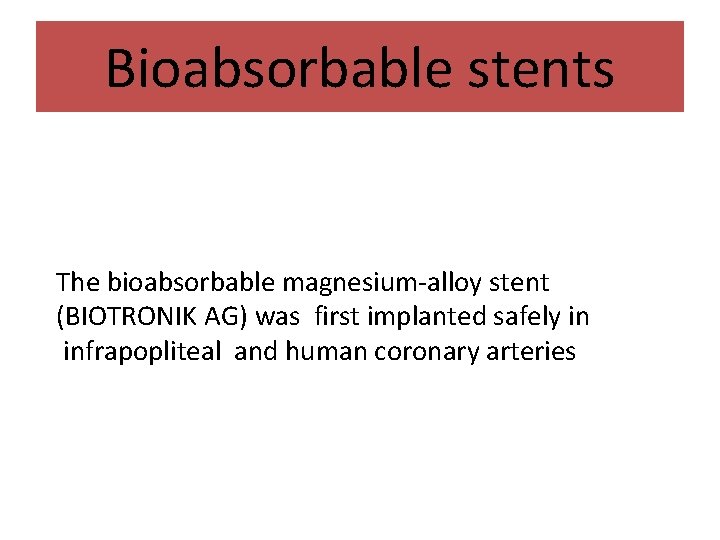 Bioabsorbable stents

The bioabsorbable magnesium-alloy stent (BIOTRONIK AG) was first implanted safely in infrapopliteal and human coronary arteries